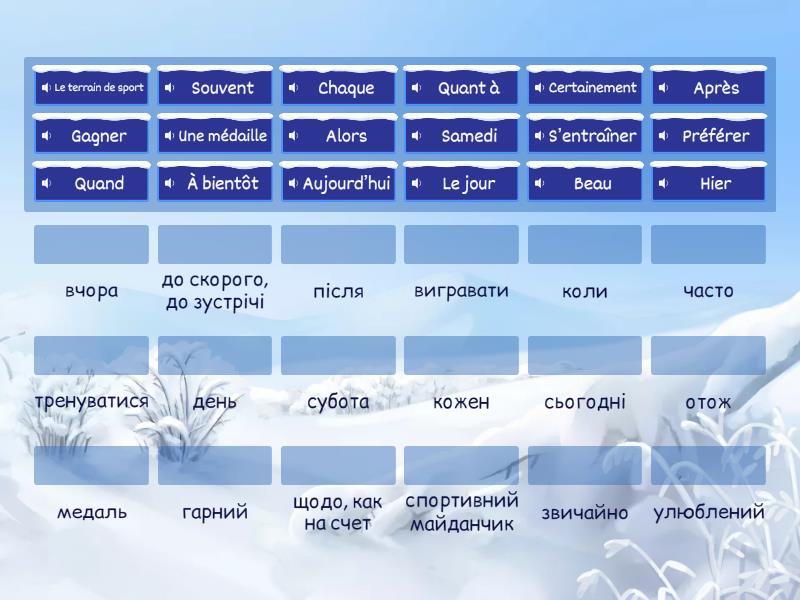 Le terrain de sport
Souvent
Chaque
Quant à
Certainement
Après
Gagner
Une médaille
Alors
Samedi
S'entraîner
Préférer
Quand
À bientôt
Aujourd'hui
Le jour
Beau
Hier

вчора
до скорого, до зустрічі
після
вигравати
коли
часто
тренуватися
день
субота
кожен
сьогодні
отож
медаль
гарний
щодо, как на счет
спортивний майданчик
звичайно
улюблений